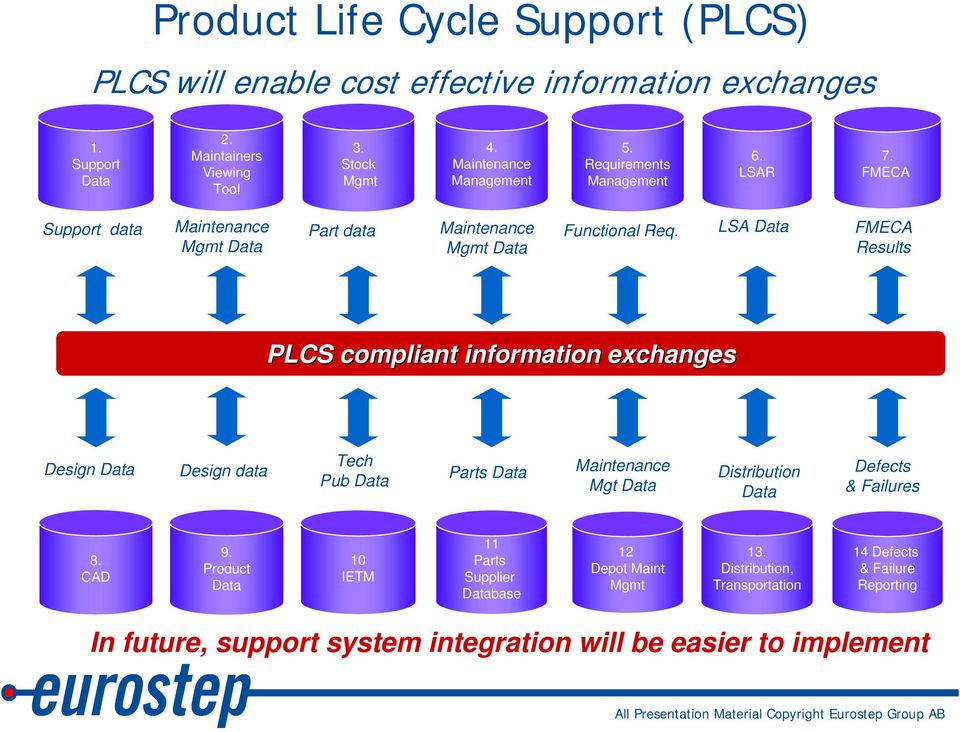 Product Life Cycle Support (PLCS)

PLCS will enable cost effective information exchanges

1. Support Data

2. Maintainers Viewing Tool

3. Stock Mgmt

4. Maintenance Management

5. Requirements Management

6. LSAR

7. FMECA

Support data

Maintenance Mgmt Data

Part data

Maintenance Mgmt Data

Functional Req.

LSA Data

FMECA Results

PLCS compliant information exchanges

Design Data

Design data

Tech Pub Data

Parts Data

Maintenance Mgt Data

Distribution Data

Defects & Failures

8. CAD

9. Product Data

10 IETM

11 Parts Supplier Database

12 Depot Maint Mgmt

13. Distribution, Transportation

14 Defects & Failure Reporting

In future, support system integration will be easier to implement

eurostep

All Presentation Material Copyright Eurostep Group AB